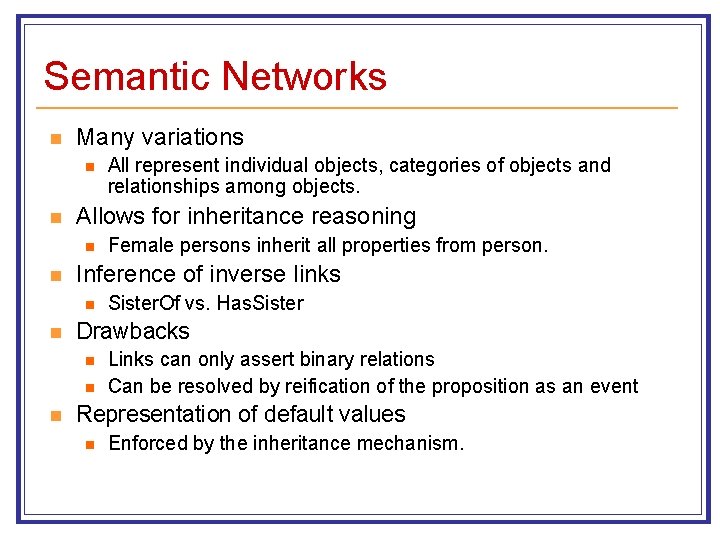 Semantic Networks

- Many variations
  - All represent individual objects, categories of objects and relationships among objects.
- Allows for inheritance reasoning
  - Female persons inherit all properties from person.
- Inference of inverse links
  - SisterOf vs. HasSister
- Drawbacks
  - Links can only assert binary relations
  - Can be resolved by reification of the proposition as an event
- Representation of default values
  - Enforced by the inheritance mechanism.